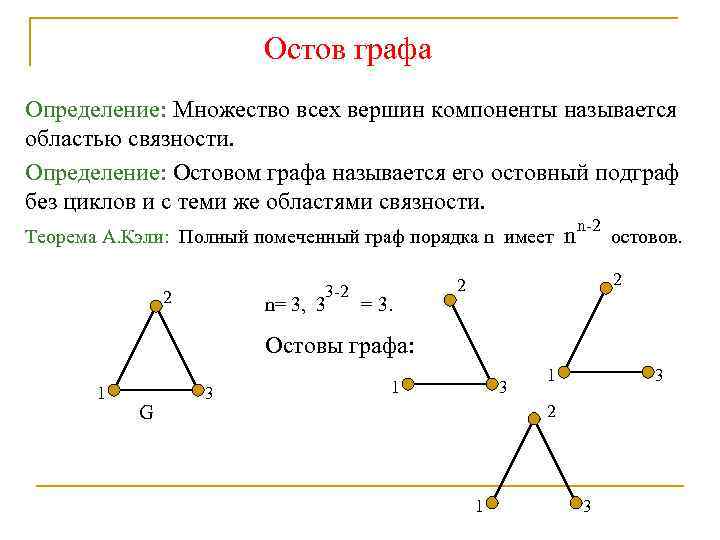 Остов графа

Определение: Множество всех вершин компоненты называется областью связности.

Определение: Остовом графа называется его остовный подграф без циклов и с теми же областями связности.

Теорема А.Кэли: Полный помеченный граф порядка n имеет $n^{n-2}$ остовов.

2
1
3
G

n= 3, $3^{3-2}$ = 3.

Остовы графа:

2
1
3

2
1
3

2
1
3